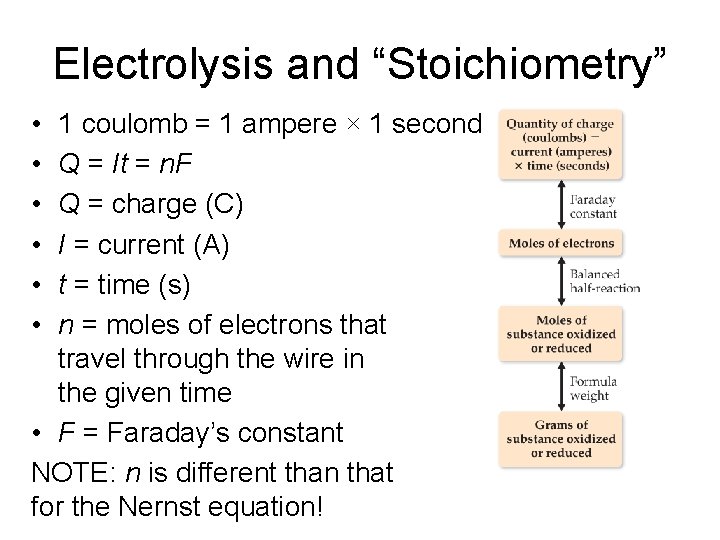 Electrolysis and “Stoichiometry”

• 1 coulomb = 1 ampere × 1 second
• $Q = It = nF$
• $Q$ = charge (C)
• $I$ = current (A)
• $t$ = time (s)
• $n$ = moles of electrons that travel through the wire in the given time
• $F$ = Faraday’s constant

NOTE: $n$ is different than that for the Nernst equation!

Quantity of charge (coulombs) = current (amperes) × time (seconds)

Faraday constant

Moles of electrons

Balanced half-reaction

Moles of substance oxidized or reduced

Formula weight

Grams of substance oxidized or reduced